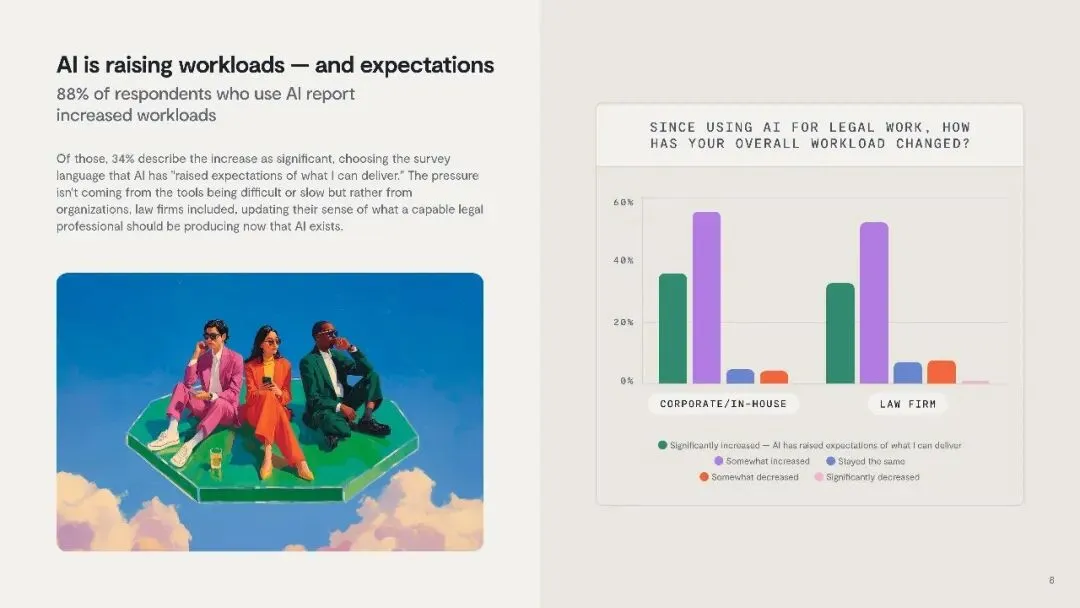 AI is raising workloads — and expectations

88% of respondents who use AI report increased workloads

Of those, 34% describe the increase as significant, choosing the survey language that AI has "raised expectations of what I can deliver." The pressure isn't coming from the tools being difficult or slow but rather from organizations, law firms included, updating their sense of what a capable legal professional should be producing now that AI exists.

SINCE USING AI FOR LEGAL WORK, HOW HAS YOUR OVERALL WORKLOAD CHANGED?

60%
40%
20%
0%

CORPORATE/IN-HOUSE
LAW FIRM

Significantly increased — AI has raised expectations of what I can deliver
Somewhat increased
Stayed the same
Somewhat decreased
Significantly decreased

8